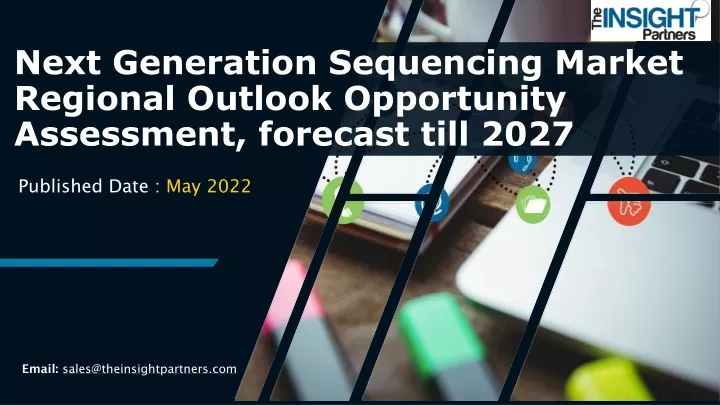 The INSIGHT Partners

Next Generation Sequencing Market Regional Outlook Opportunity Assessment, forecast till 2027

Published Date : May 2022

Email: sales@theinsightpartners.com